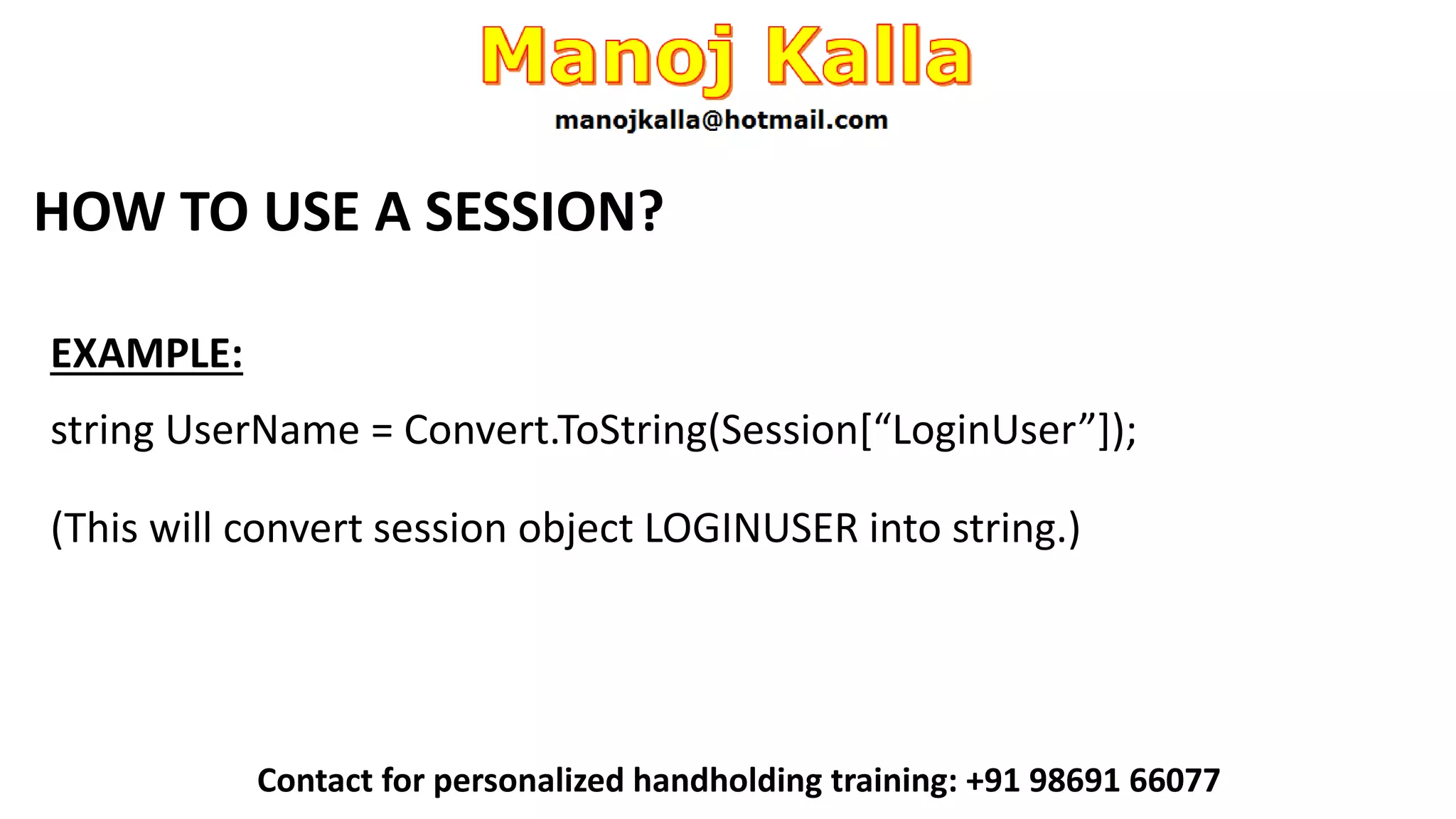 Manoj Kalla
manojkalla@hotmail.com

HOW TO USE A SESSION?

EXAMPLE:

string UserName = Convert.ToString(Session[“LoginUser”]);

(This will convert session object LOGINUSER into string.)

Contact for personalized handholding training: +91 98691 66077